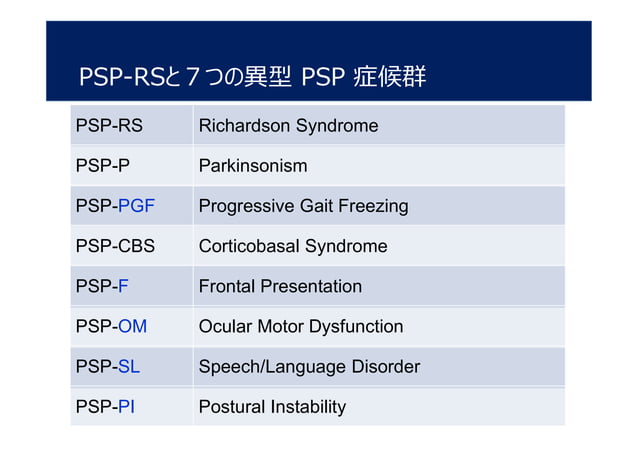 PSP-RSと７つの異型 PSP 症候群

| PSP-RS | Richardson Syndrome |
|---|---|
| PSP-P | Parkinsonism |
| PSP-PGF | Progressive Gait Freezing |
| PSP-CBS | Corticobasal Syndrome |
| PSP-F | Frontal Presentation |
| PSP-OM | Ocular Motor Dysfunction |
| PSP-SL | Speech/Language Disorder |
| PSP-PI | Postural Instability |